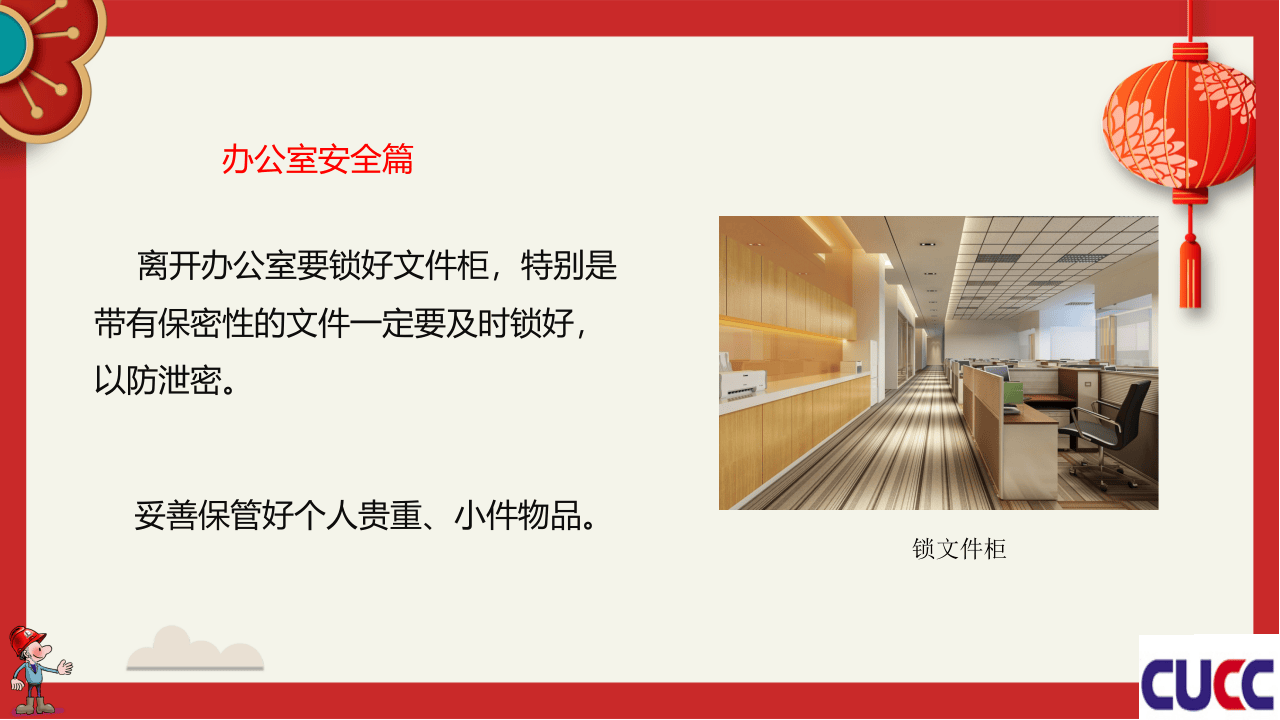 办公室安全篇

离开办公室要锁好文件柜，特别是带有保密性的文件一定要及时锁好，以防泄密。

妥善保管好个人贵重、小件物品。

锁文件柜

CUCC